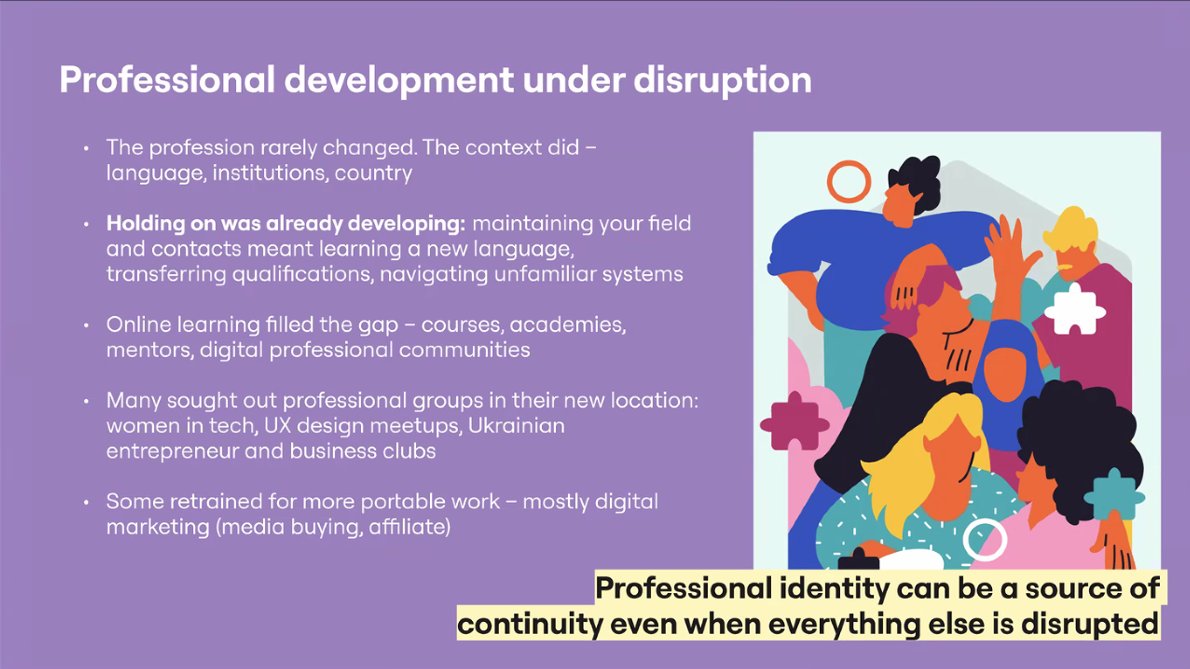 Professional development under disruption

• The profession rarely changed. The context did – language, institutions, country

• **Holding on was already developing:** maintaining your field and contacts meant learning a new language, transferring qualifications, navigating unfamiliar systems

• Online learning filled the gap – courses, academies, mentors, digital professional communities

• Many sought out professional groups in their new location: women in tech, UX design meetups, Ukrainian entrepreneur and business clubs

• Some retrained for more portable work – mostly digital marketing (media buying, affiliate)

Professional identity can be a source of continuity even when everything else is disrupted